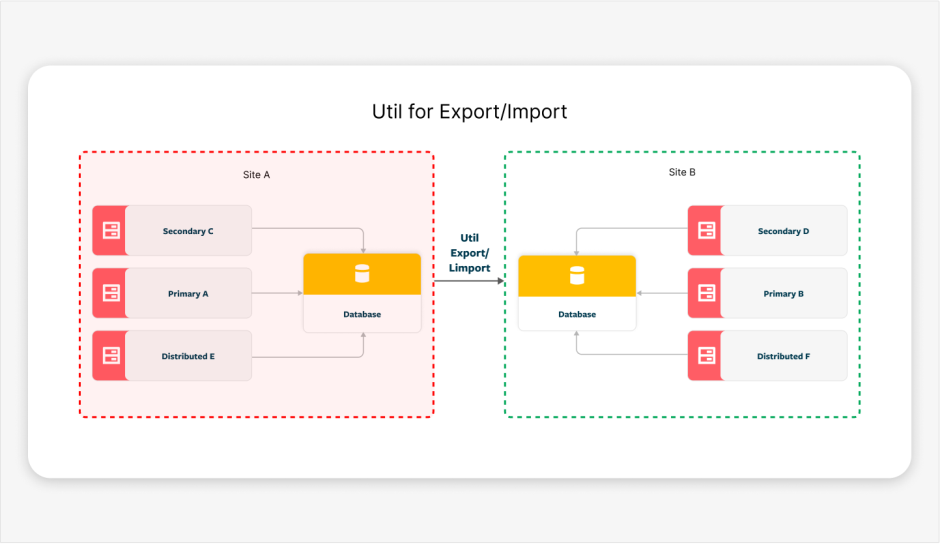 Util for Export/Import

Site A

Secondary C

Primary A

Distributed E

Database

Util Export/ Limport

Site B

Database

Secondary D

Primary B

Distributed F